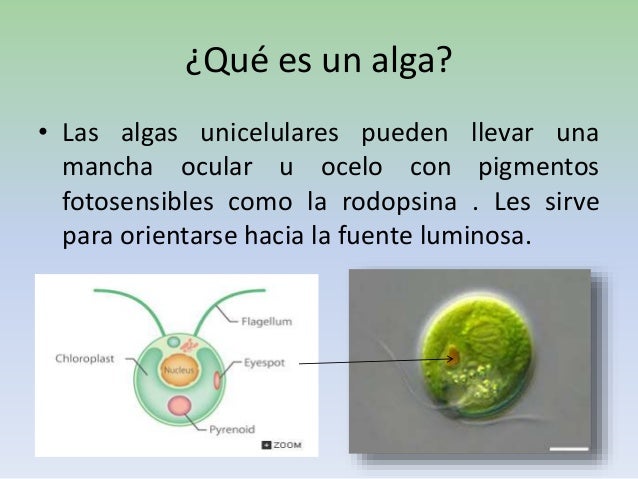 ¿Qué es un alga?

• Las algas unicelulares pueden llevar una mancha ocular u ocelo con pigmentos fotosensibles como la rodopsina . Les sirve para orientarse hacia la fuente luminosa.

Flagellum
Chloroplast
Nucleus
Eyespot
Pyrenoid
ZOOM